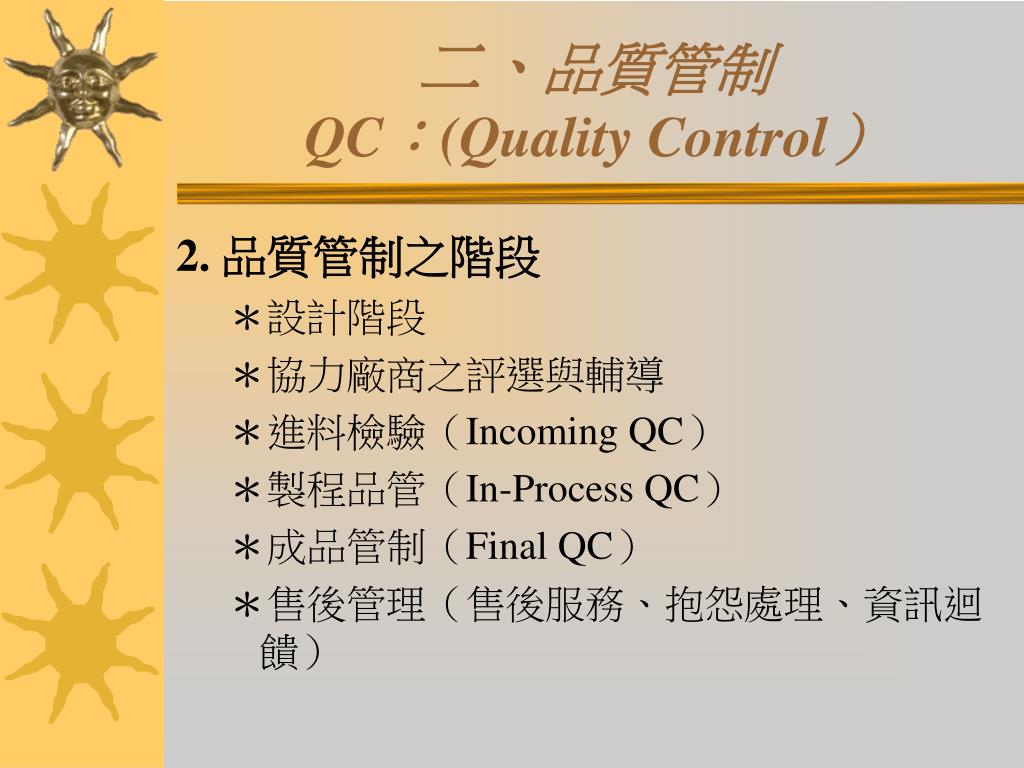 二、品質管制
QC：(Quality Control）

2. 品質管制之階段

＊設計階段

＊協力廠商之評選與輔導

＊進料檢驗（Incoming QC）

＊製程品管（In-Process QC）

＊成品管制（Final QC）

＊售後管理（售後服務、抱怨處理、資訊迴饋）